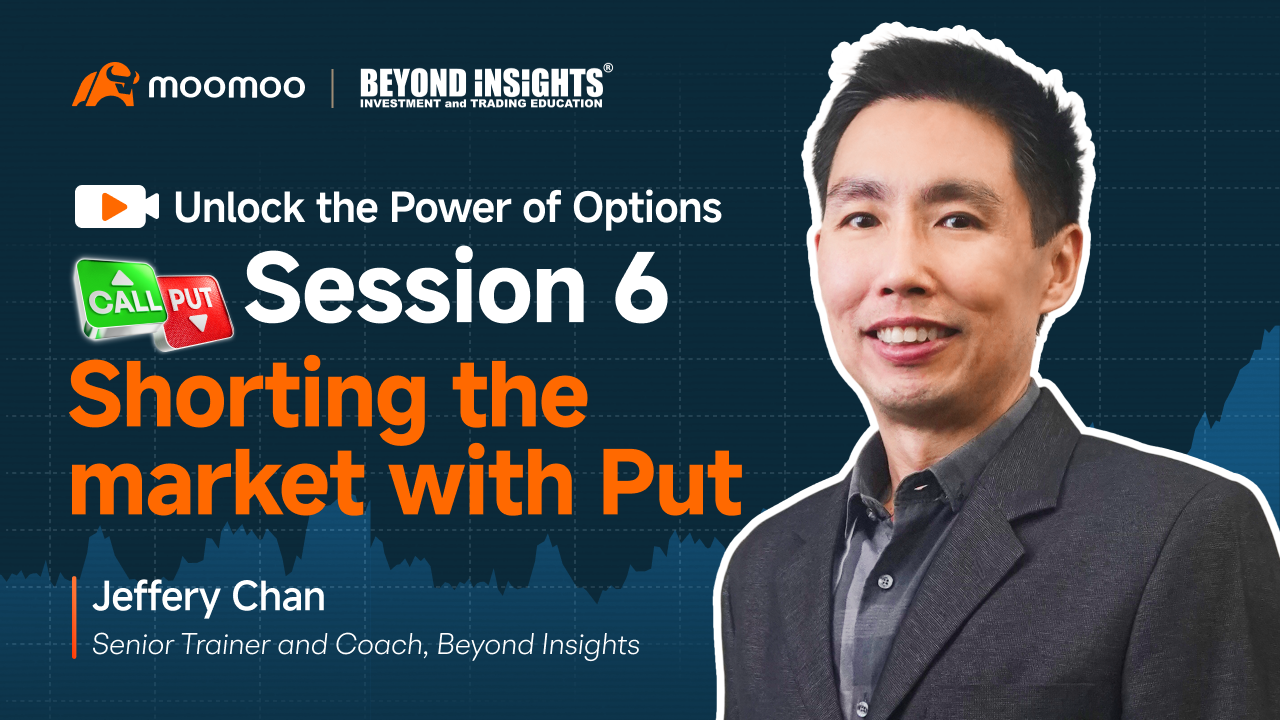 moomoo | BEYOND INSIGHTS®
INVESTMENT and TRADING EDUCATION

Unlock the Power of Options

CALL PUT Session 6

Shorting the market with Put

Jeffery Chan
Senior Trainer and Coach, Beyond Insights